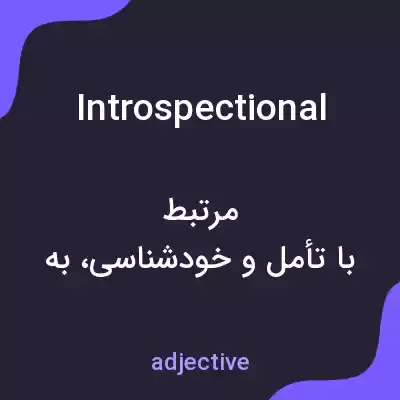 Introspectional

مرتبط
با تأمل و خودشناسی، به

adjective